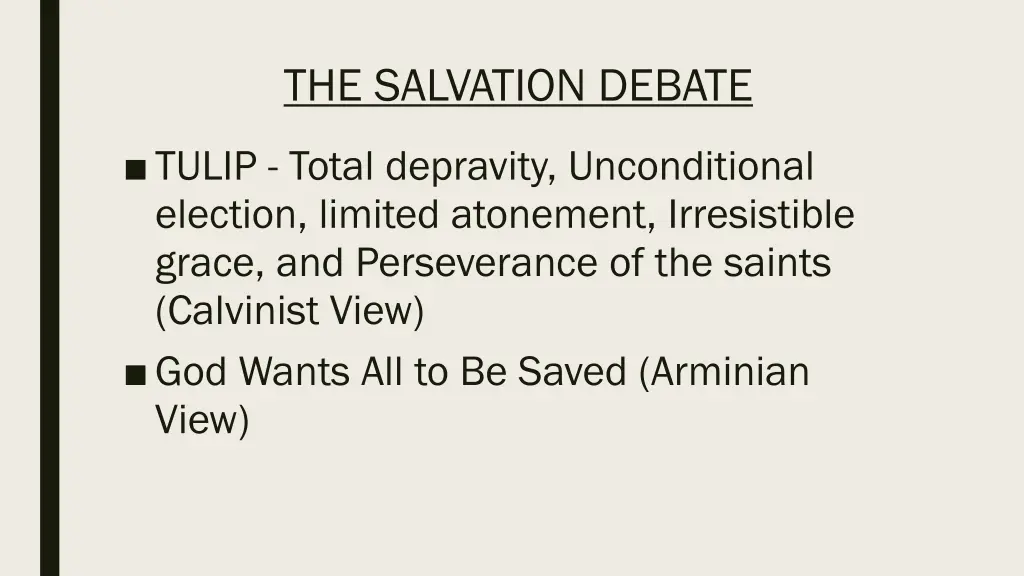 THE SALVATION DEBATE

■ TULIP - Total depravity, Unconditional election, limited atonement, Irresistible grace, and Perseverance of the saints (Calvinist View)

■ God Wants All to Be Saved (Arminian View)